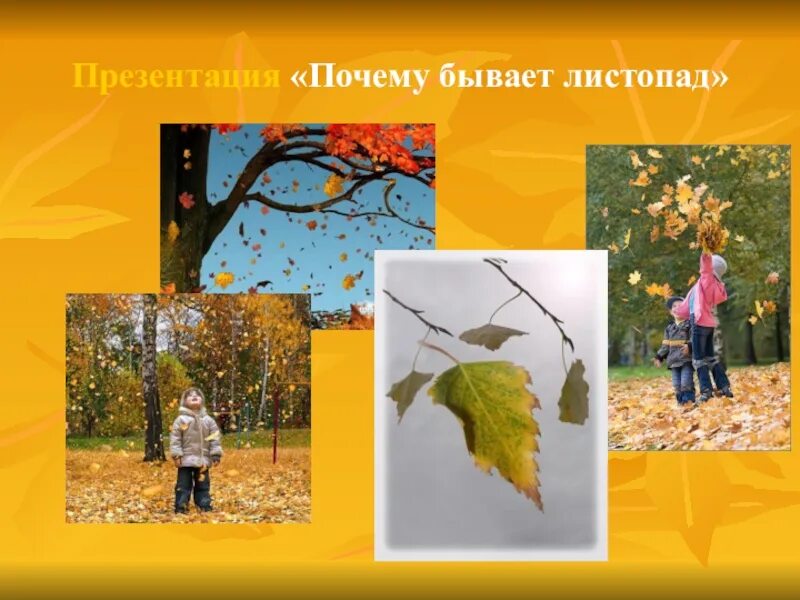 Презентация «Почему бывает листопад»